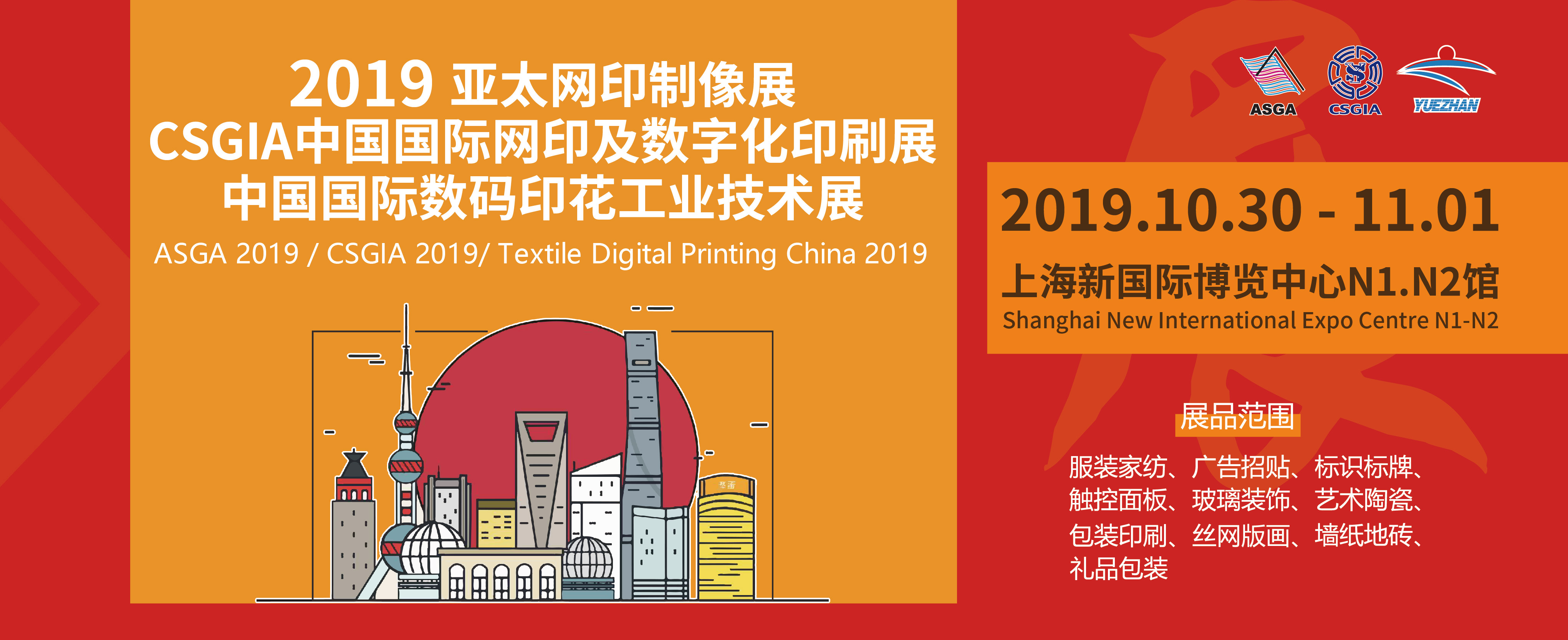 2019 亚太网印制像展
CSGIA中国国际网印及数字化印刷展
中国国际数码印花工业技术展
ASGA 2019 / CSGIA 2019/ Textile Digital Printing China 2019

ASGA CSGIA YUEZHAN

2019.10.30 - 11.01
上海新国际博览中心N1.N2馆
Shanghai New International Expo Centre N1-N2

展品范围
服装家纺、广告招贴、标识标牌、触控面板、玻璃装饰、艺术陶瓷、包装印刷、丝网版画、墙纸地砖、礼品包装